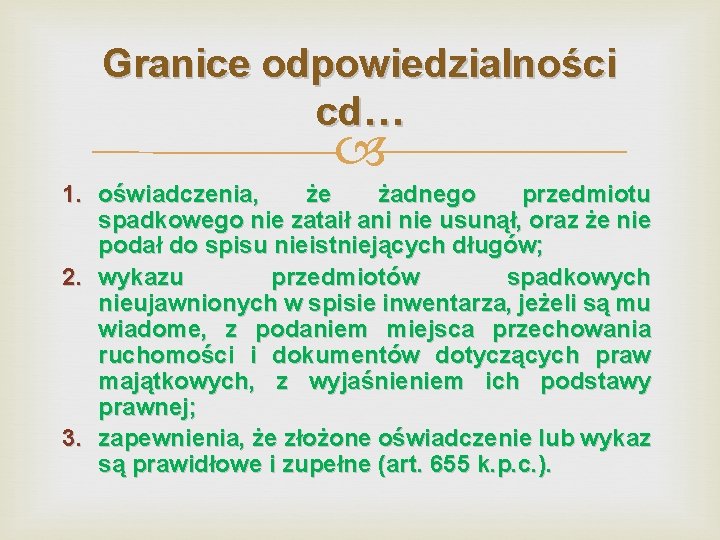 Granice odpowiedzialności cd…

1. oświadczenia, że żadnego przedmiotu spadkowego nie zataił ani nie usunął, oraz że nie podał do spisu nieistniejących długów;
2. wykazu przedmiotów spadkowych nieujawnionych w spisie inwentarza, jeżeli są mu wiadome, z podaniem miejsca przechowania ruchomości i dokumentów dotyczących praw majątkowych, z wyjaśnieniem ich podstawy prawnej;
3. zapewnienia, że złożone oświadczenie lub wykaz są prawidłowe i zupełne (art. 655 k.p.c.).